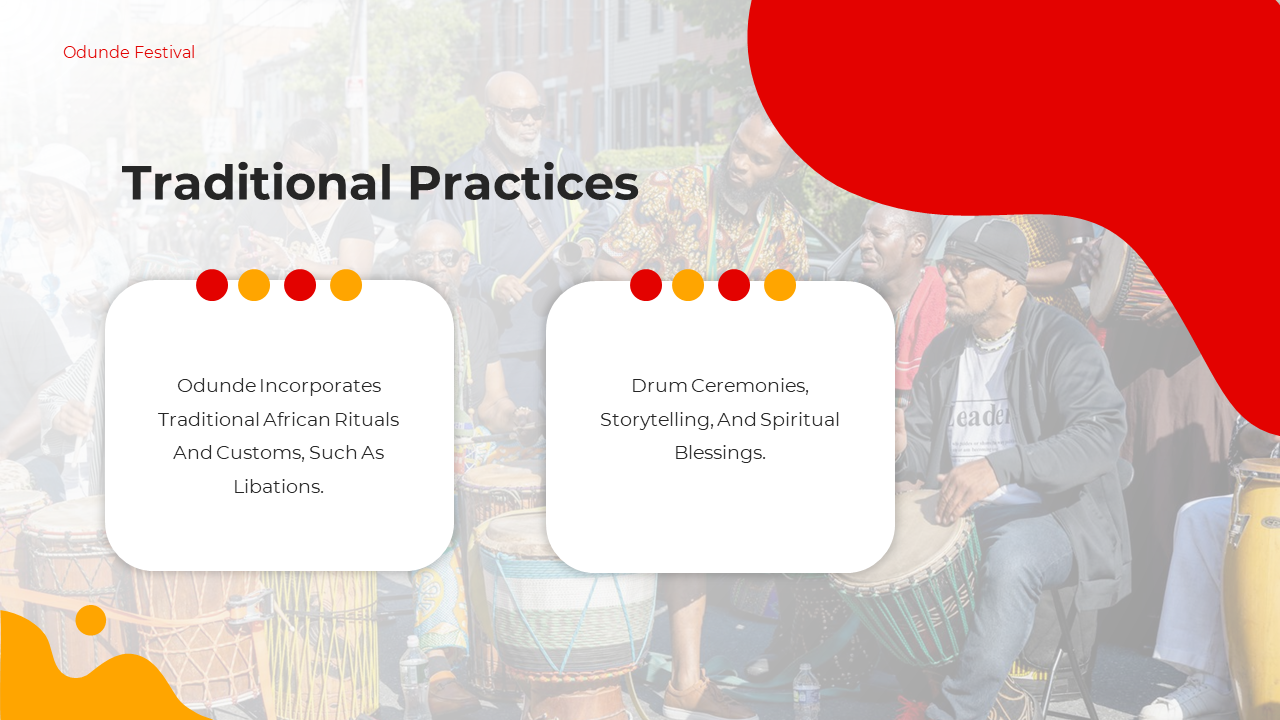 Odunde Festival

Traditional Practices

Odunde Incorporates Traditional African Rituals And Customs, Such As Libations.

Drum Ceremonies, Storytelling, And Spiritual Blessings.

Leader